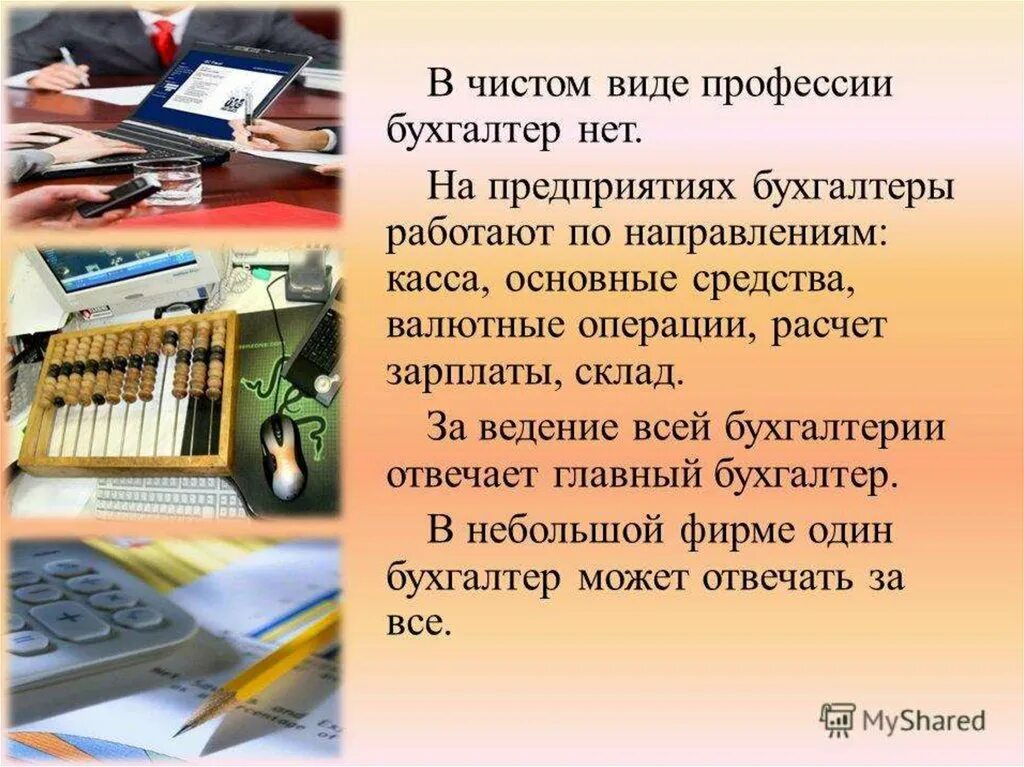 В чистом виде профессии бухгалтер нет.

На предприятиях бухгалтеры работают по направлениям: касса, основные средства, валютные операции, расчет зарплаты, склад.

За ведение всей бухгалтерии отвечает главный бухгалтер.

В небольшой фирме один бухгалтер может отвечать за все.

MyShared